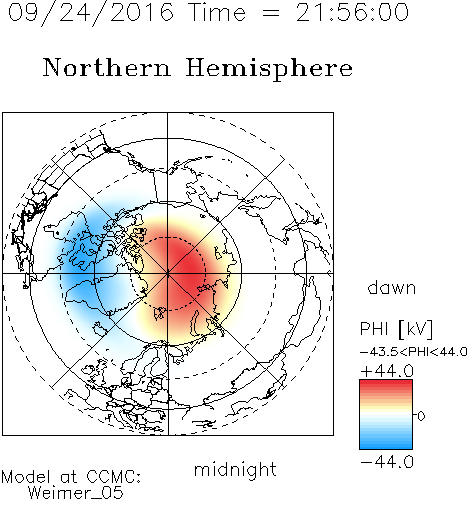 09/24/2016 Time = 21:56:00

Northern Hemisphere

dawn

PHI [kV]

-43.5<PHI<44.0

+44.0

0

-44.0

midnight

Model at CCMC:
Weimer_05